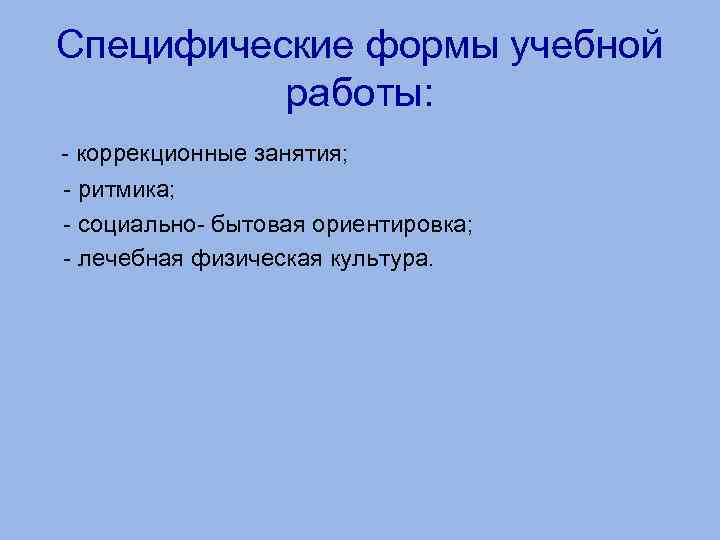 Специфические формы учебной работы:

- коррекционные занятия;
- ритмика;
- социально- бытовая ориентировка;
- лечебная физическая культура.